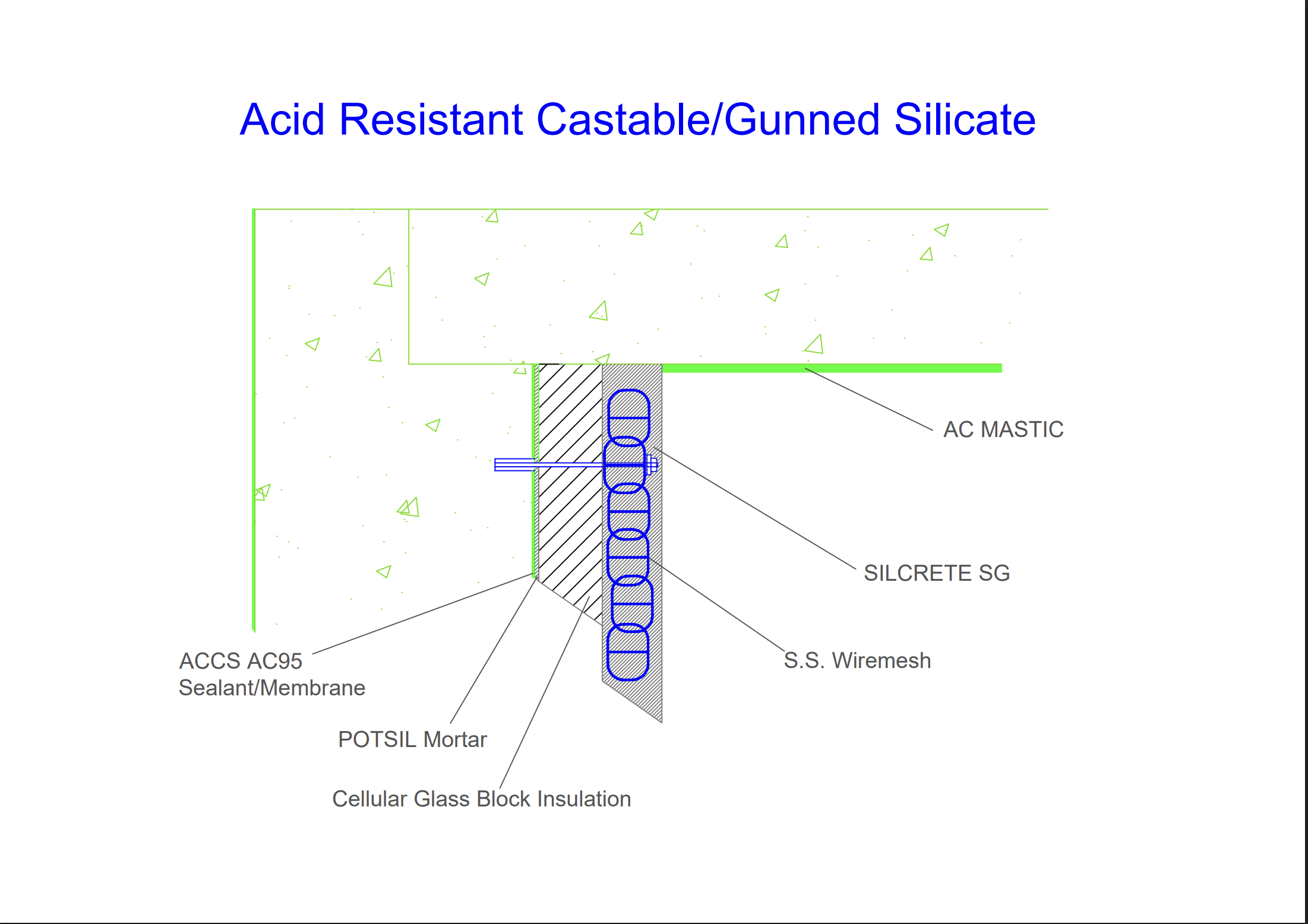 Acid Resistant Castable/Gunned Silicate

AC MASTIC

SILCRETE SG

S.S. Wiremesh

ACCS AC95
Sealant/Membrane

POTSIL Mortar

Cellular Glass Block Insulation